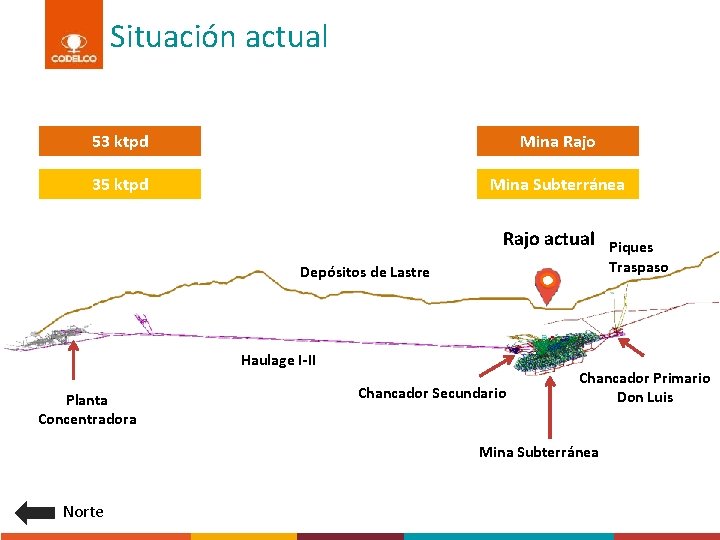 CODELCO

Situación actual

53 ktpd

35 ktpd

Mina Rajo

Mina Subterránea

Rajo actual

Piques Traspaso

Depósitos de Lastre

Haulage I-II

Planta Concentradora

Chancador Secundario

Chancador Primario Don Luis

Mina Subterránea

Norte